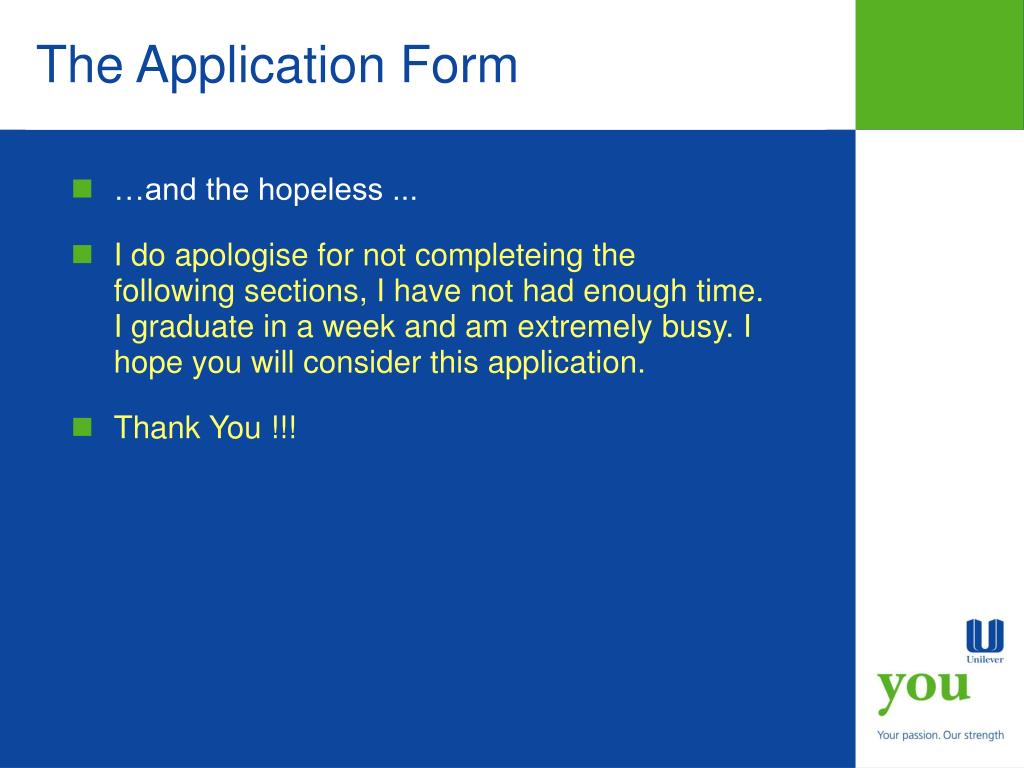 The Application Form

…and the hopeless ...

I do apologise for not completeing the following sections, I have not had enough time. I graduate in a week and am extremely busy. I hope you will consider this application.

Thank You !!!

Unilever

you

Your passion. Our strength